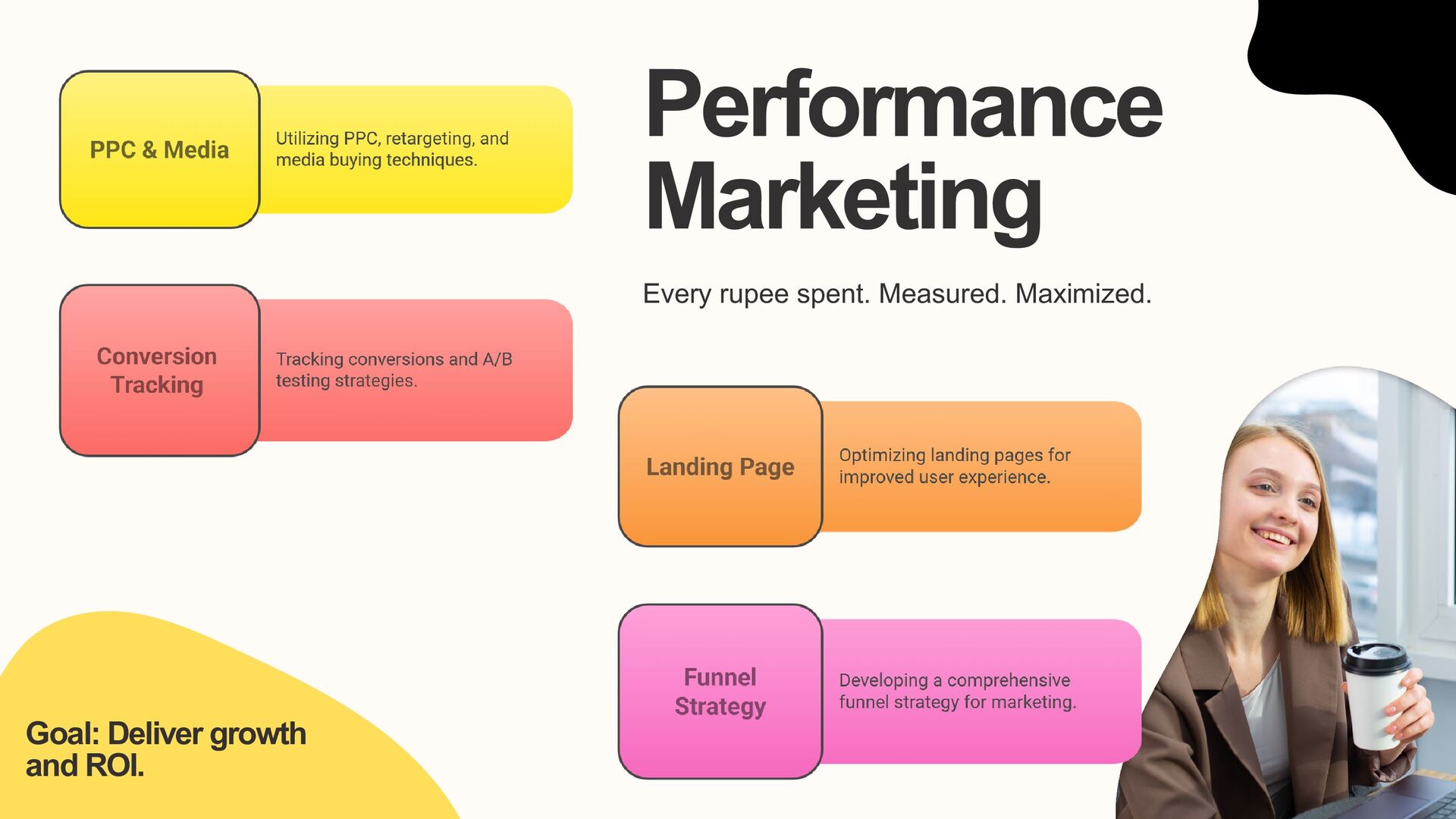 Performance Marketing

Every rupee spent. Measured. Maximized.

PPC & Media

Utilizing PPC, retargeting, and media buying techniques.

Conversion Tracking

Tracking conversions and A/B testing strategies.

Landing Page

Optimizing landing pages for improved user experience.

Funnel Strategy

Developing a comprehensive funnel strategy for marketing.

Goal: Deliver growth and ROI.